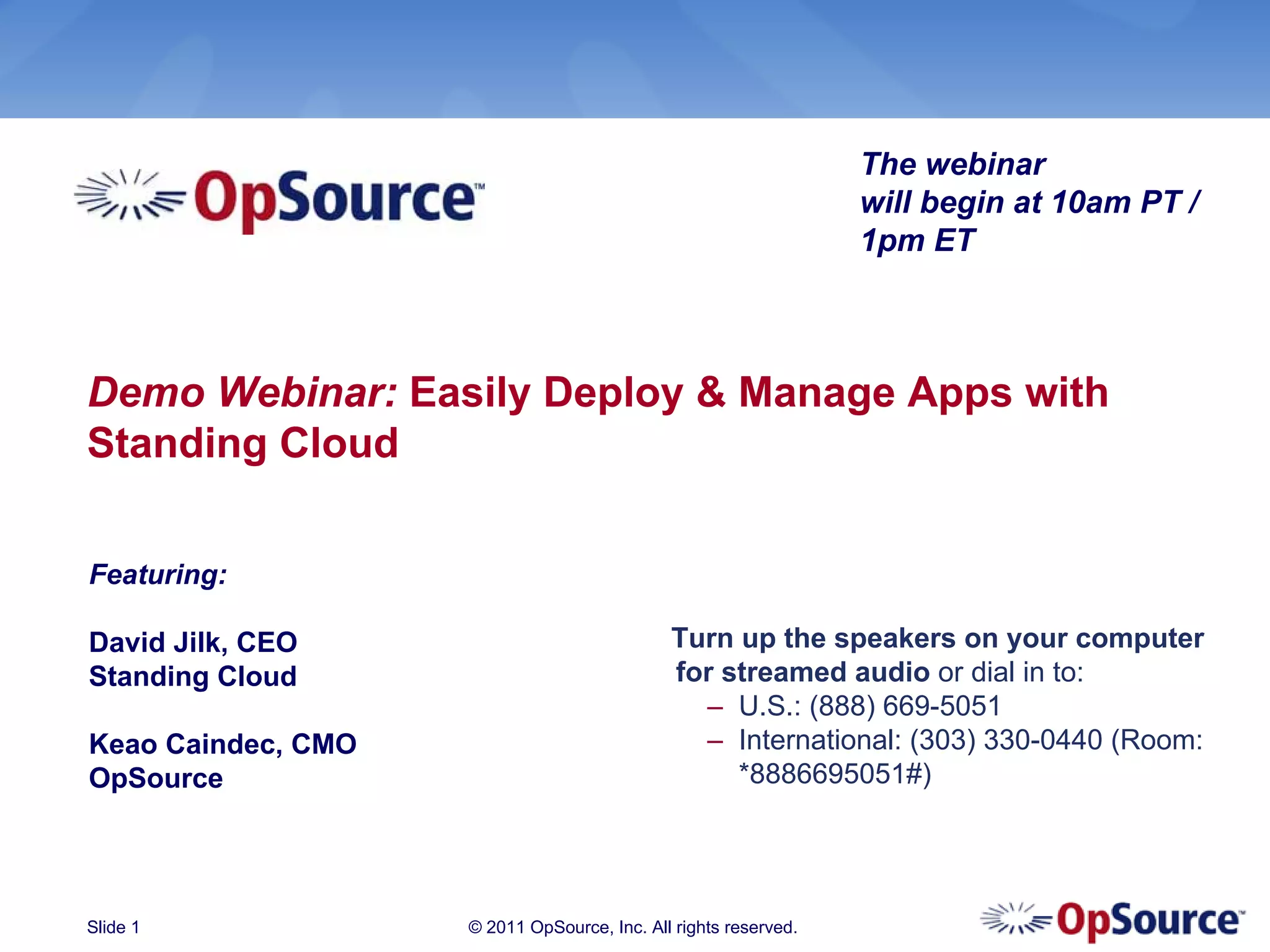 OpSource™

The webinar will begin at 10am PT / 1pm ET

Demo Webinar: Easily Deploy & Manage Apps with Standing Cloud

Featuring:

David Jilk, CEO
Standing Cloud

Keao Caindec, CMO
OpSource

Turn up the speakers on your computer for streamed audio or dial in to:
– U.S.: (888) 669-5051
– International: (303) 330-0440 (Room: *8886695051#)

Slide 1

© 2011 OpSource, Inc. All rights reserved.

OpSource™